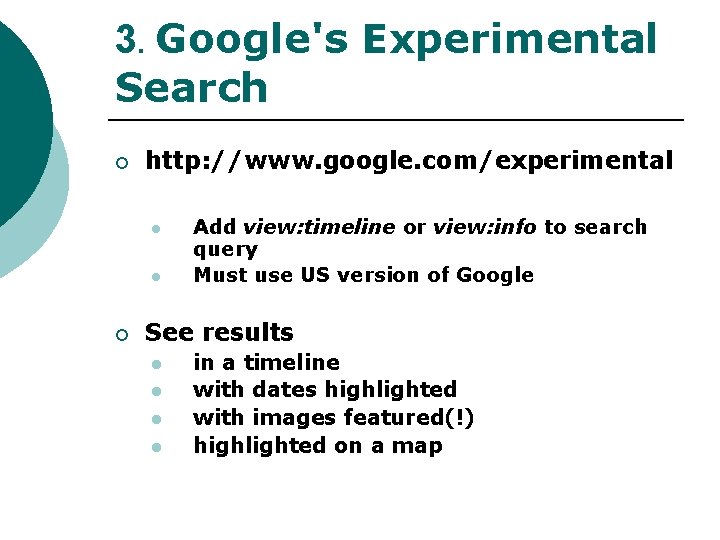 3. Google's Experimental Search

http://www.google.com/experimental

Add view:timeline or view:info to search query

Must use US version of Google

See results

in a timeline

with dates highlighted

with images featured(!)

highlighted on a map